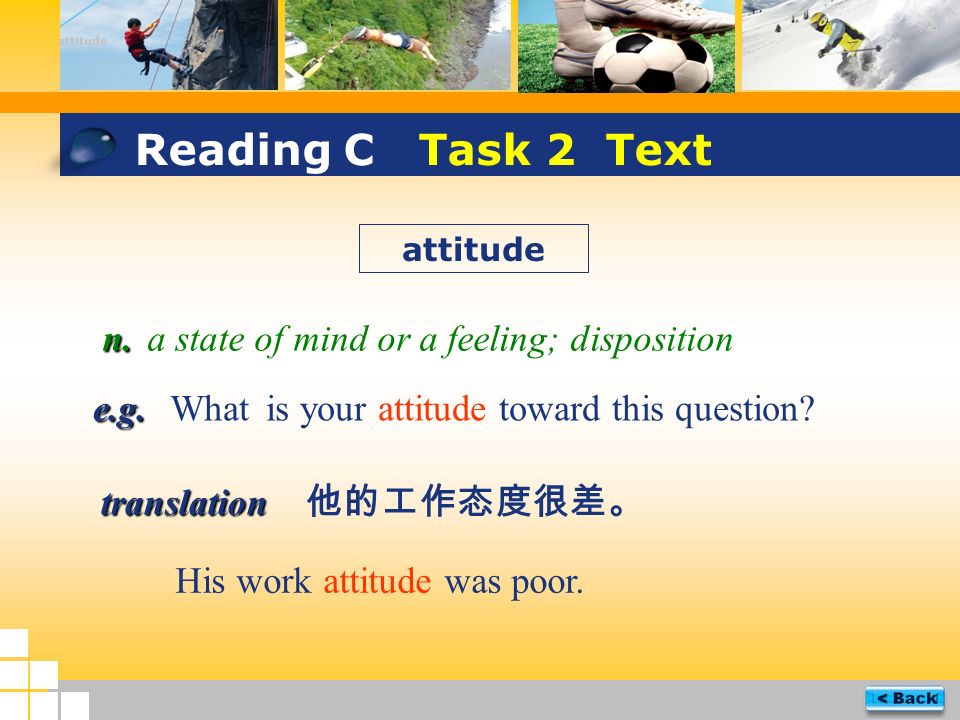 attitude

Reading C Task 2 Text

attitude

n. a state of mind or a feeling; disposition

e.g. What is your attitude toward this question?

translation 他的工作态度很差。

His work attitude was poor.

< Back